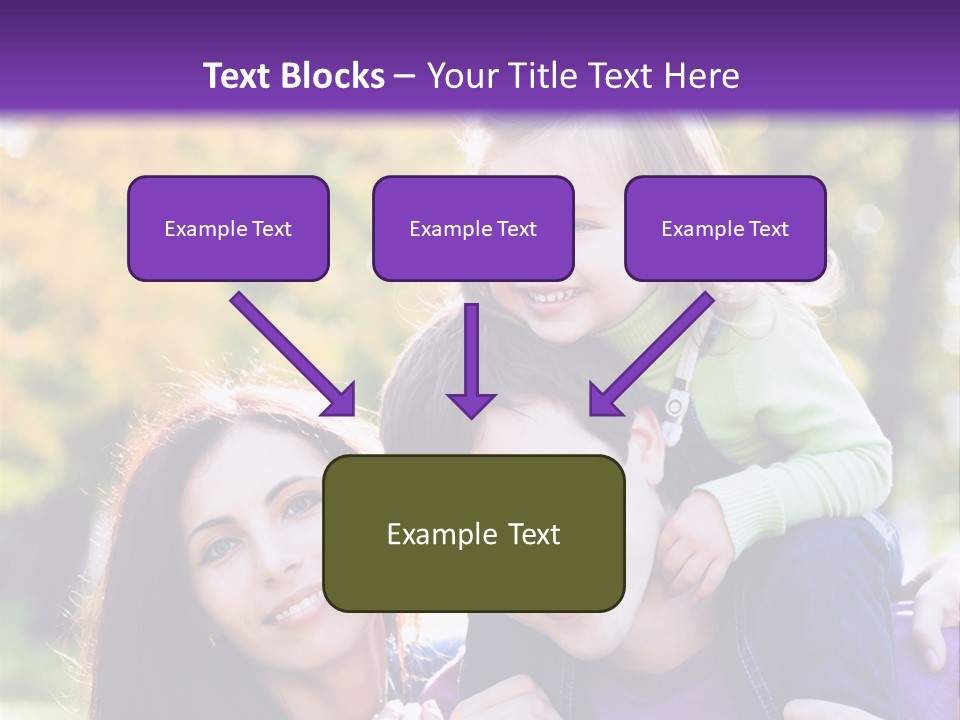 Text Blocks – Your Title Text Here

Example Text

Example Text

Example Text

Example Text